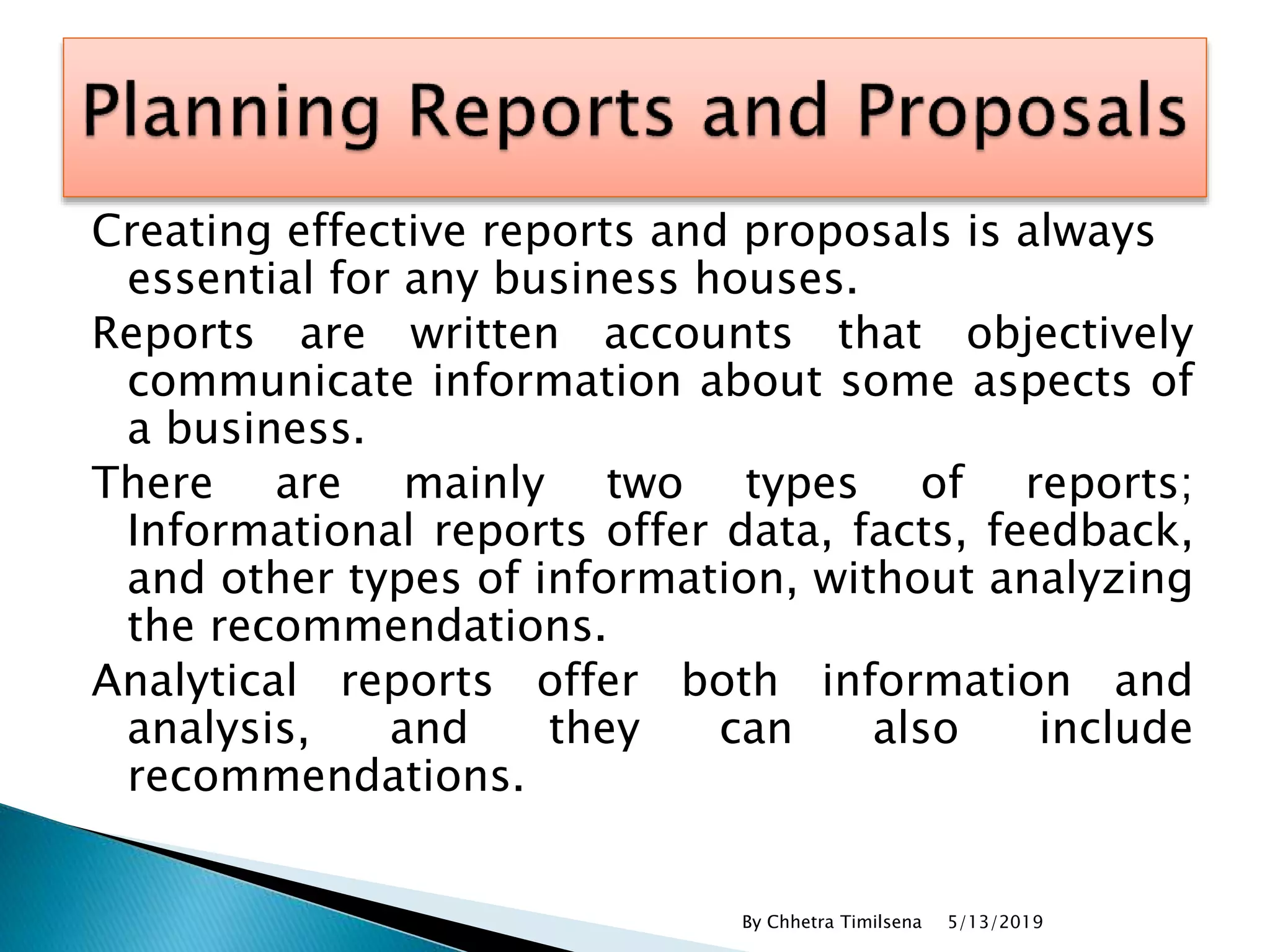 Planning Reports and Proposals

Creating effective reports and proposals is always essential for any business houses.

Reports are written accounts that objectively communicate information about some aspects of a business.

There are mainly two types of reports; Informational reports offer data, facts, feedback, and other types of information, without analyzing the recommendations.

Analytical reports offer both information and analysis, and they can also include recommendations.

By Chhetra Timilsena 5/13/2019